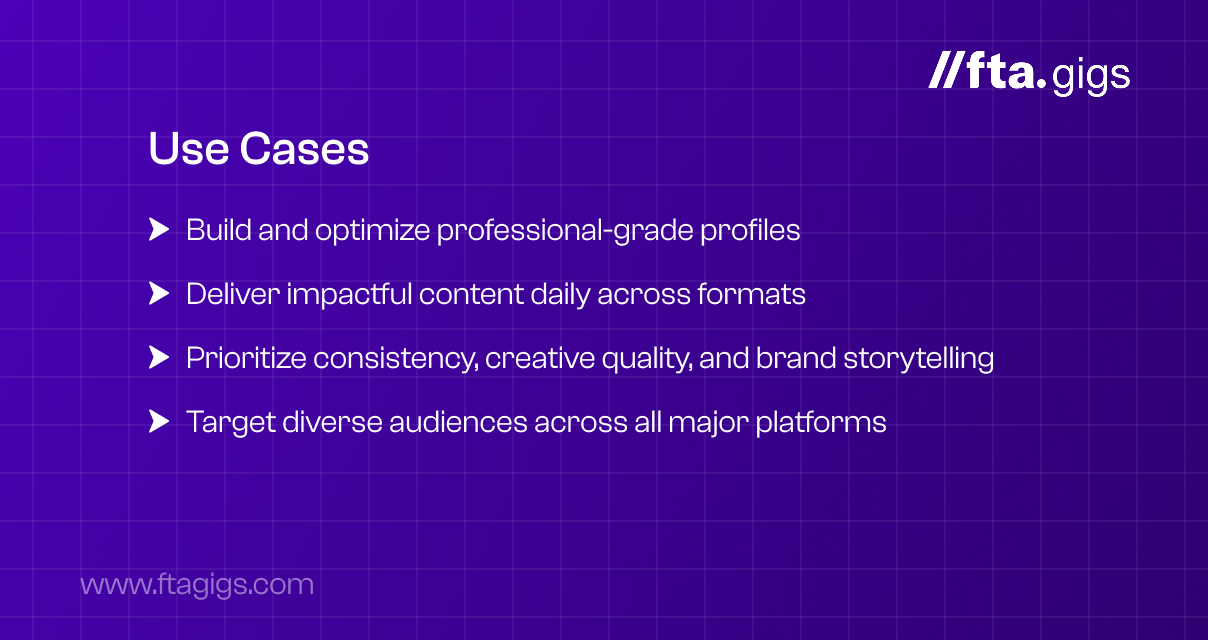 //fta.gigs

Use Cases

Build and optimize professional-grade profiles

Deliver impactful content daily across formats

Prioritize consistency, creative quality, and brand storytelling

Target diverse audiences across all major platforms

www.ftagigs.com